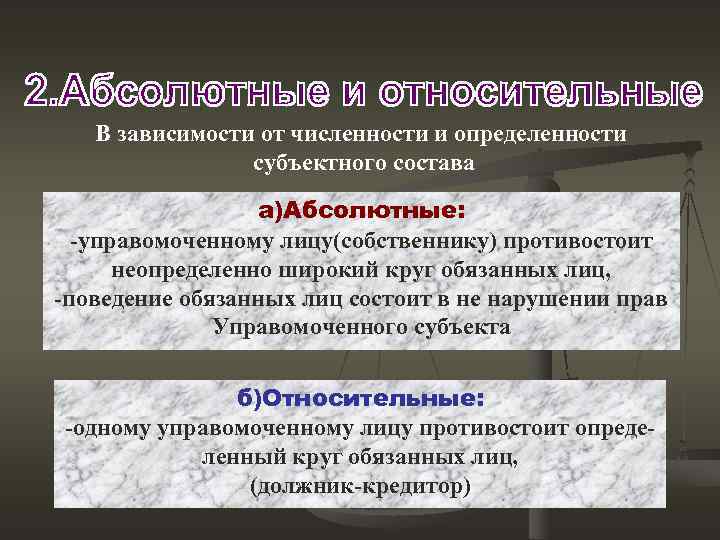 2.Абсолютные и относительные

В зависимости от численности и определенности субъектного состава

а)Абсолютные:
-управомоченному лицу(собственнику) противостоит неопределенно широкий круг обязанных лиц,
-поведение обязанных лиц состоит в не нарушении прав Управомоченного субъекта

б)Относительные:
-одному управомоченному лицу противостоит определенный круг обязанных лиц,
(должник-кредитор)